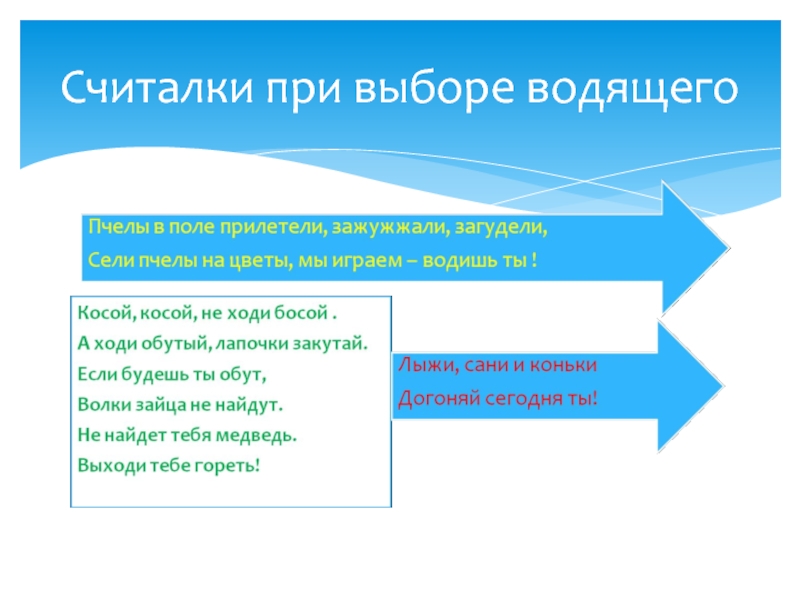 Считалки при выборе водящего

Пчелы в поле прилетели, зажужжали, загудели,
Сели пчелы на цветы, мы играем – водишь ты !

Косой, косой, не ходи босой .
А ходи обутый, лапочки закутай.
Если будешь ты обут,
Волки зайца не найдут.
Не найдет тебя медведь.
Выходи тебе гореть!

Лыжи, сани и коньки
Догоняй сегодня ты!